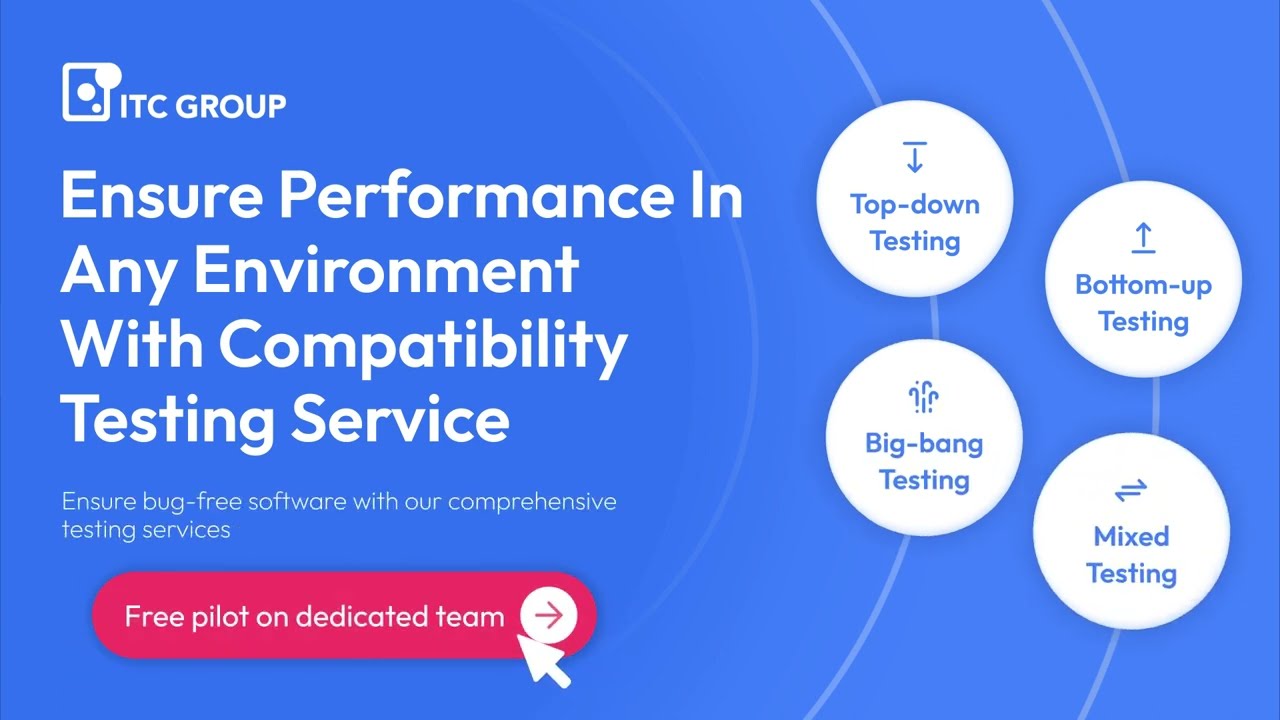 ITC GROUP

Ensure Performance In Any Environment With Compatibility Testing Service

Ensure bug-free software with our comprehensive testing services

Free pilot on dedicated team

Top-down Testing

Bottom-up Testing

Big-bang Testing

Mixed Testing